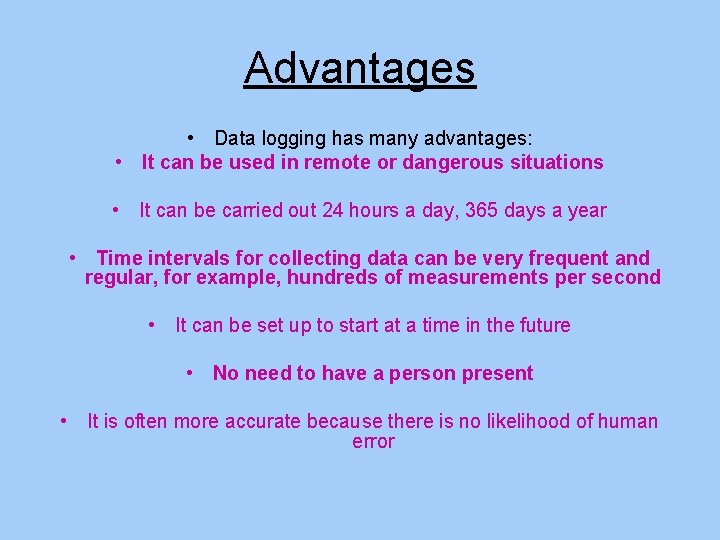 Advantages

• Data logging has many advantages:
• It can be used in remote or dangerous situations

• It can be carried out 24 hours a day, 365 days a year

• Time intervals for collecting data can be very frequent and regular, for example, hundreds of measurements per second

• It can be set up to start at a time in the future

• No need to have a person present

• It is often more accurate because there is no likelihood of human error